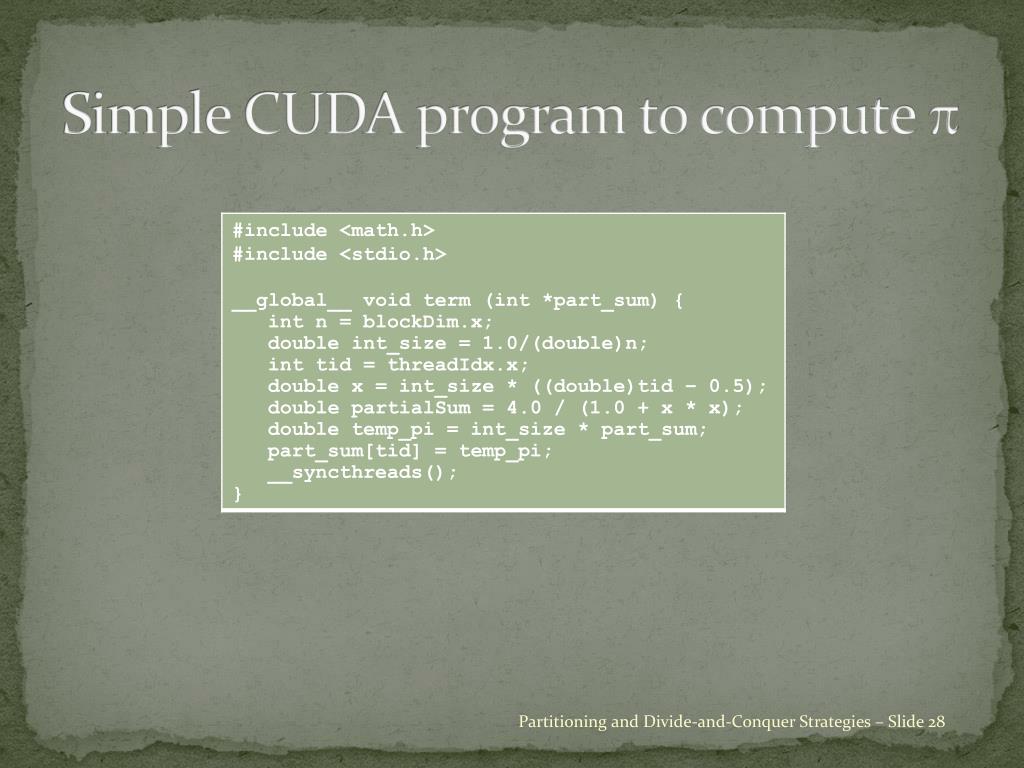 Simple CUDA program to compute $\pi$

#include <math.h>
#include <stdio.h>

__global__ void term (int *part_sum) {
   int n = blockDim.x;
   double int_size = 1.0/(double)n;
   int tid = threadIdx.x;
   double x = int_size * ((double)tid – 0.5);
   double partialSum = 4.0 / (1.0 + x * x);
   double temp_pi = int_size * part_sum;
   part_sum[tid] = temp_pi;
   __syncthreads();
}

Partitioning and Divide-and-Conquer Strategies – Slide 28